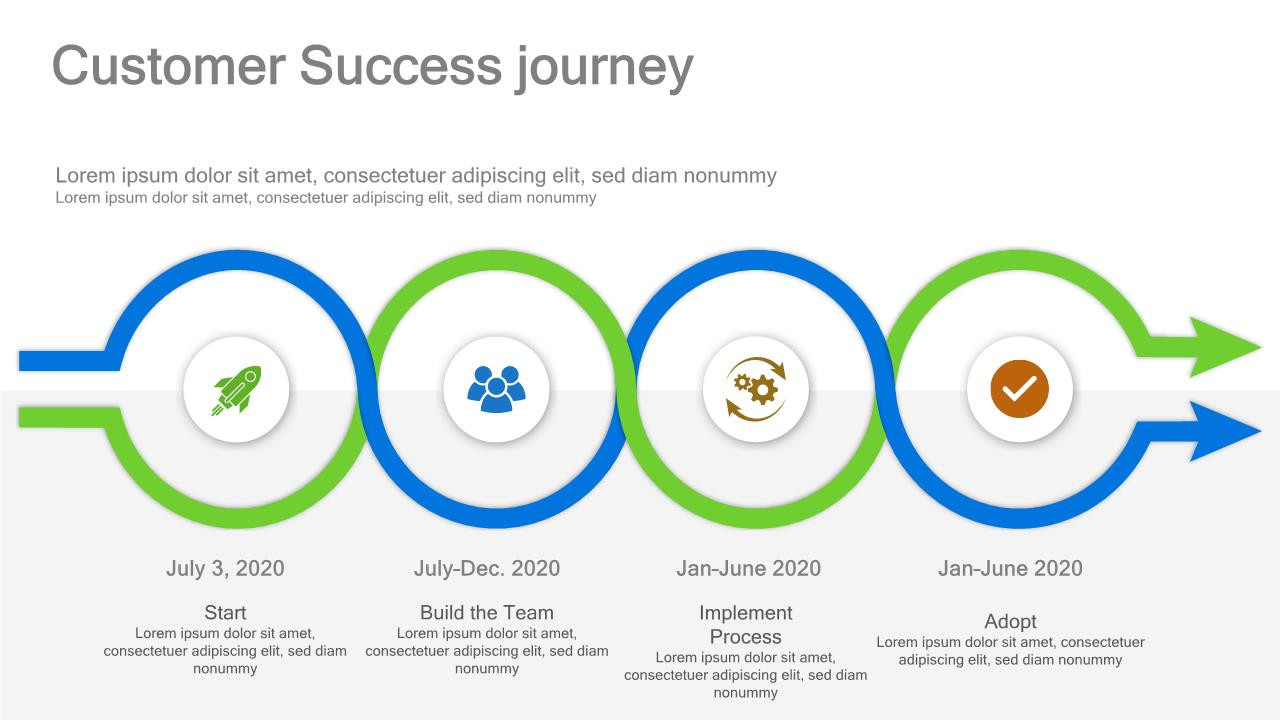 Customer Success journey

Lorem ipsum dolor sit amet, consectetuer adipiscing elit, sed diam nonummy
Lorem ipsum dolor sit amet, consectetuer adipiscing elit, sed diam nonummy

July 3, 2020

Start
Lorem ipsum dolor sit amet, consectetuer adipiscing elit, sed diam nonummy

July-Dec. 2020

Build the Team
Lorem ipsum dolor sit amet, consectetuer adipiscing elit, sed diam nonummy

Jan-June 2020

Implement Process
Lorem ipsum dolor sit amet, consectetuer adipiscing elit, sed diam nonummy

Jan-June 2020

Adopt
Lorem ipsum dolor sit amet, consectetuer adipiscing elit, sed diam nonummy